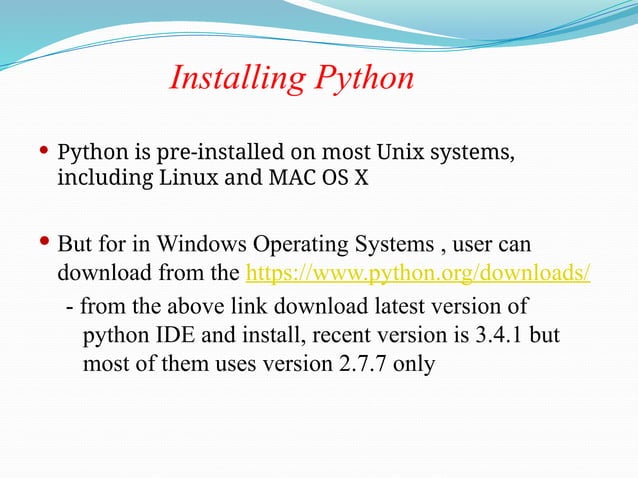 Installing Python

• Python is pre-installed on most Unix systems, including Linux and MAC OS X

• But for in Windows Operating Systems , user can download from the https://www.python.org/downloads/
- from the above link download latest version of python IDE and install, recent version is 3.4.1 but most of them uses version 2.7.7 only